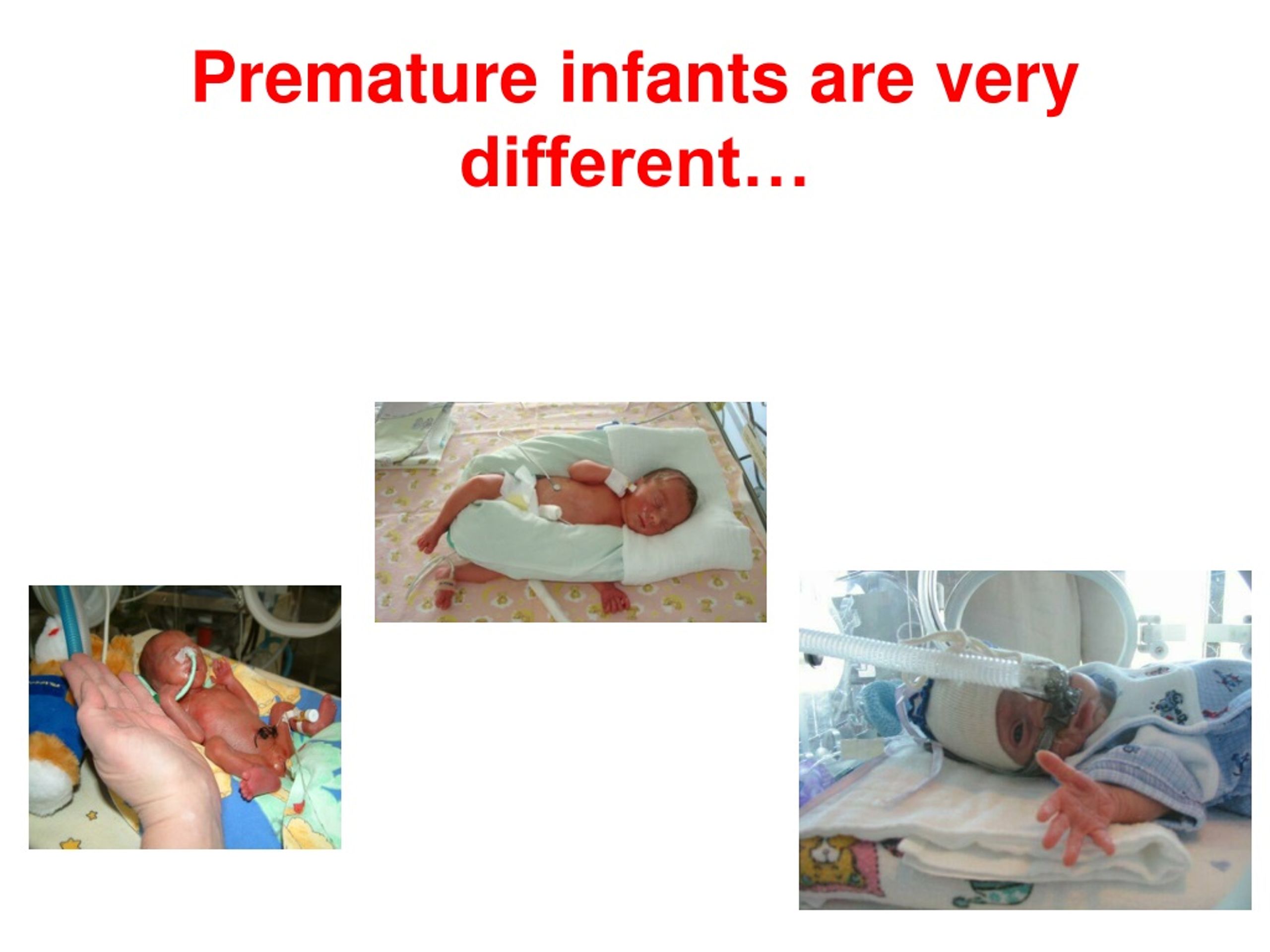 Premature infants are very different…